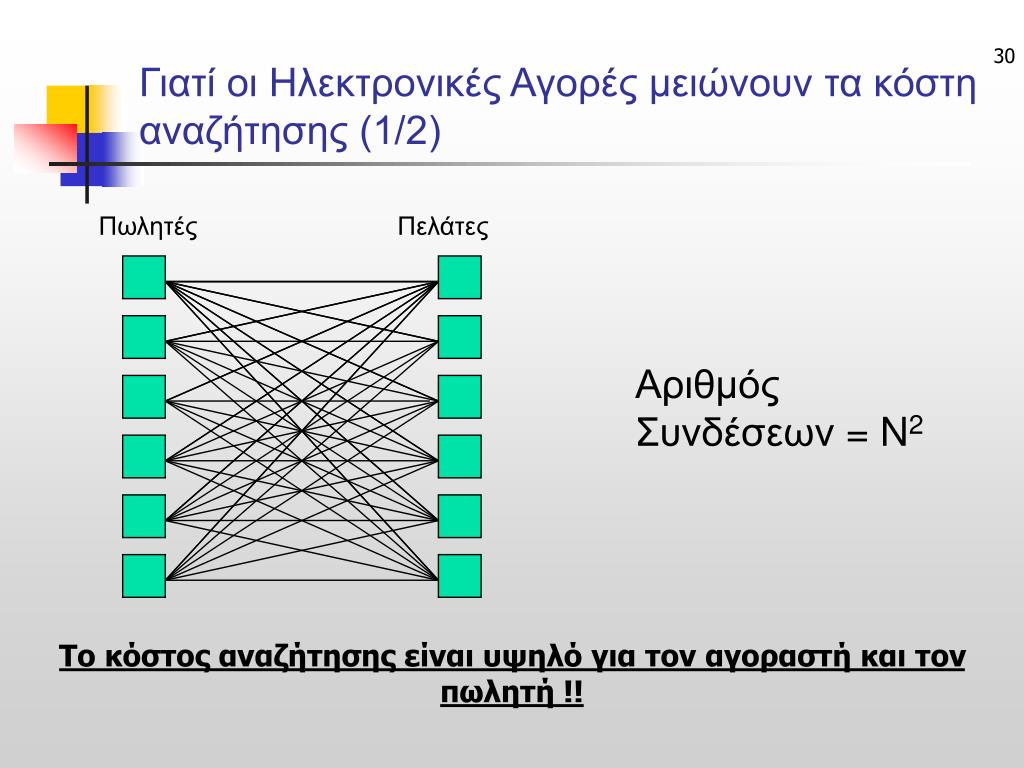 30

Γιατί οι Ηλεκτρονικές Αγορές μειώνουν τα κόστη αναζήτησης (1/2)

Πωλητές

Πελάτες

Αριθμός Συνδέσεων = $N^2$

Το κόστος αναζήτησης είναι υψηλό για τον αγοραστή και τον πωλητή !!